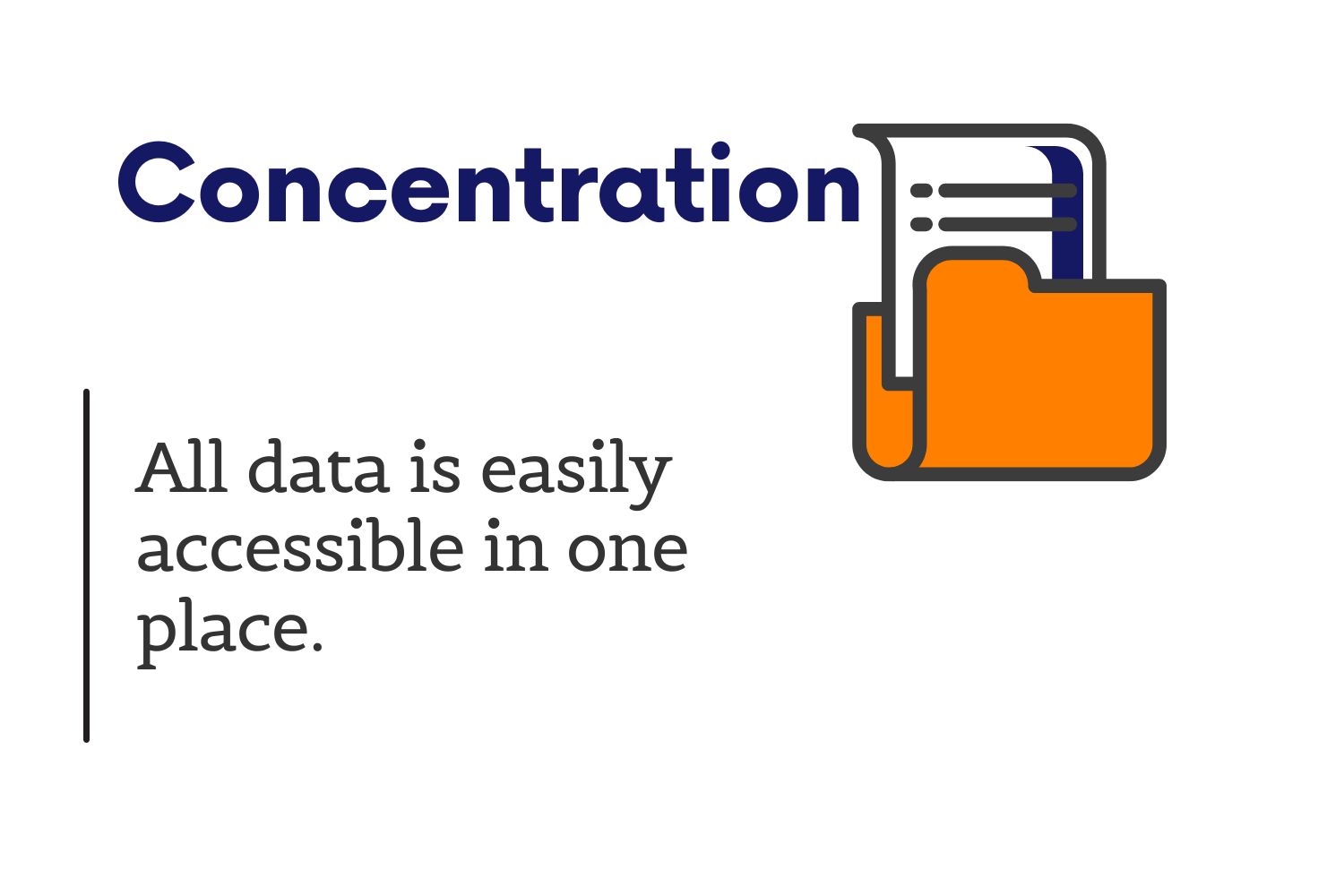 Concentration

All data is easily accessible in one place.